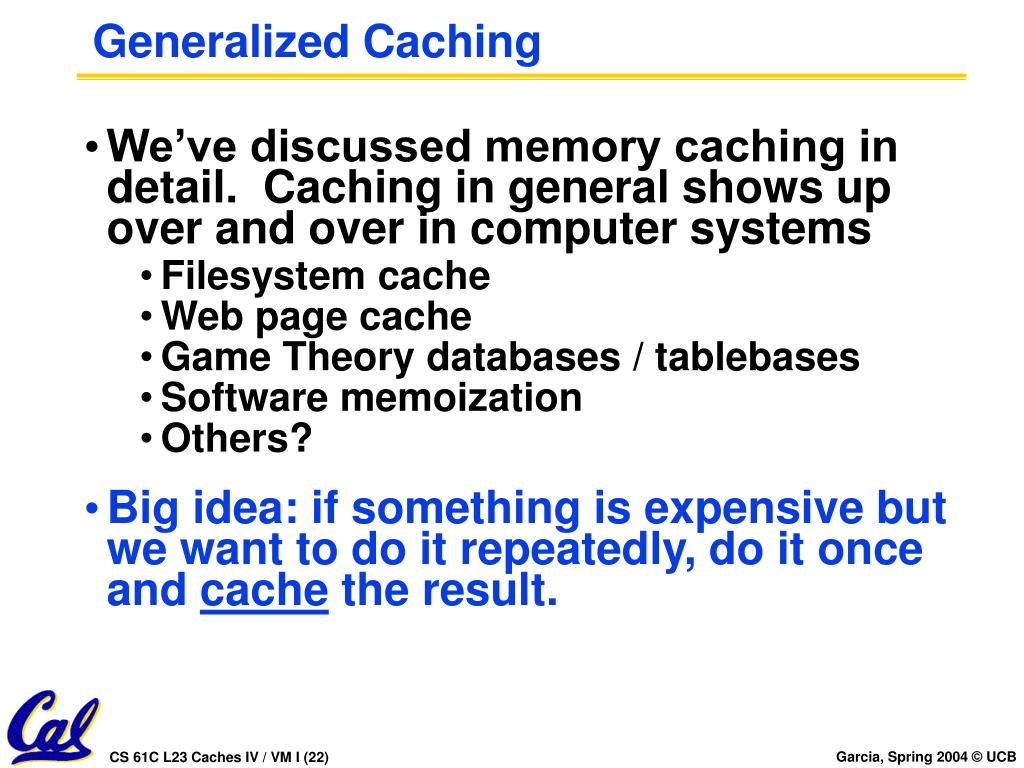 Generalized Caching

• We've discussed memory caching in detail. Caching in general shows up over and over in computer systems

• Filesystem cache
• Web page cache
• Game Theory databases / tablebases
• Software memoization
• Others?

• Big idea: if something is expensive but we want to do it repeatedly, do it once and cache the result.

Cal

CS 61C L23 Caches IV / VM I (22)

Garcia, Spring 2004 © UCB